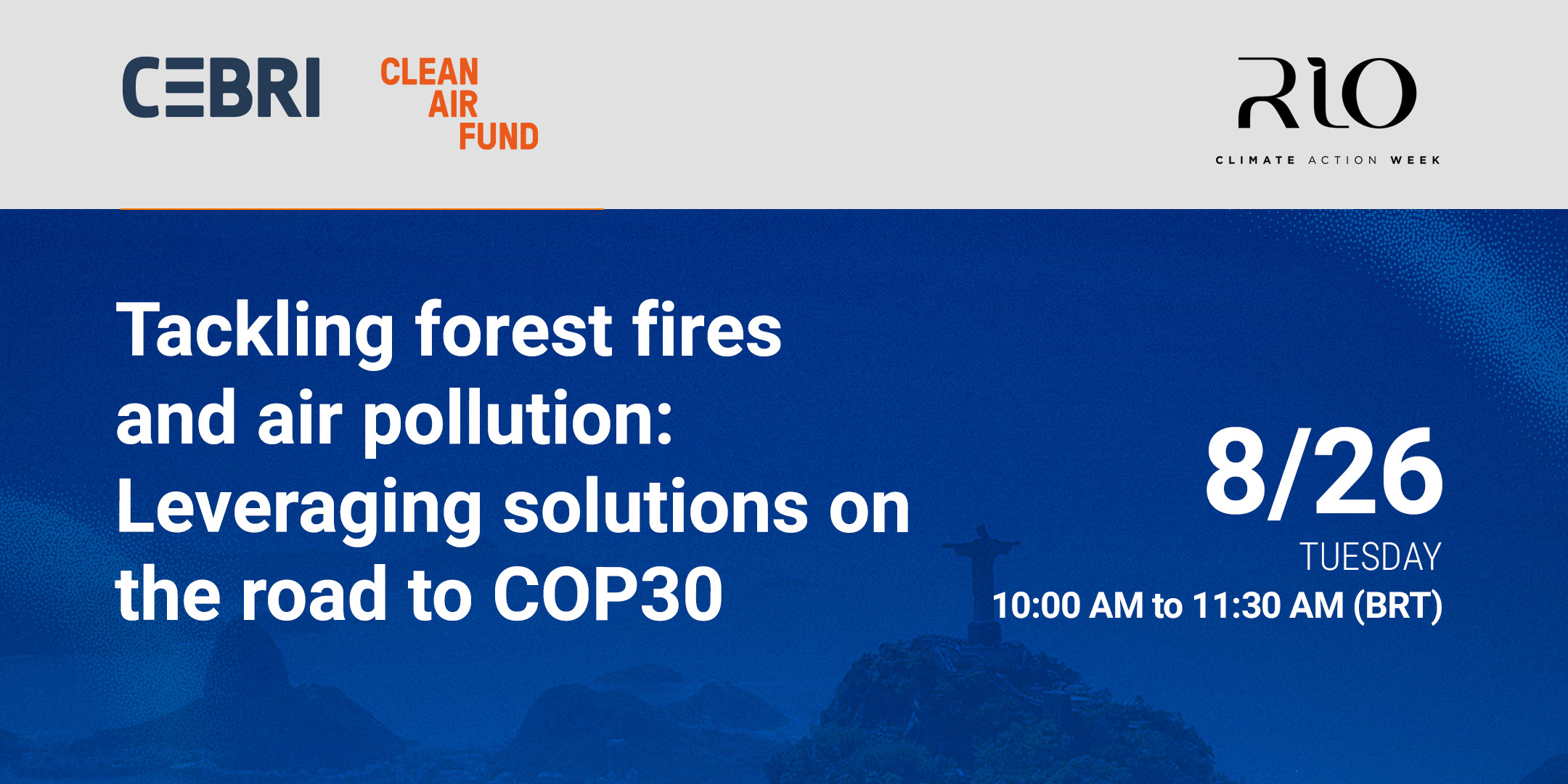 CEBRI

CLEAN AIR FUND

RIO
CLIMATE ACTION WEEK

Tackling forest fires and air pollution: Leveraging solutions on the road to COP30

8/26
TUESDAY
10:00 AM to 11:30 AM (BRT)